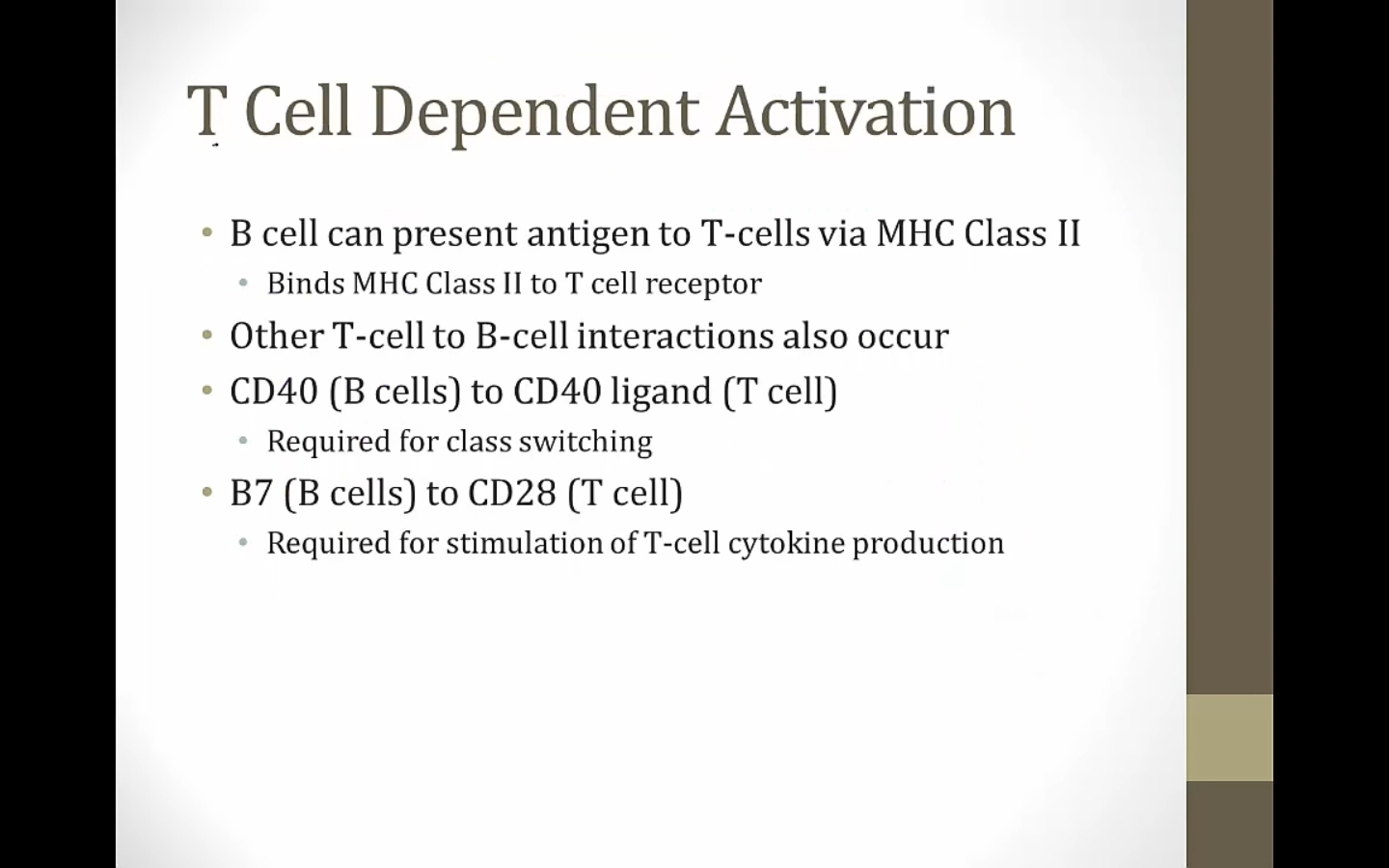 T Cell Dependent Activation

• B cell can present antigen to T-cells via MHC Class II
  • Binds MHC Class II to T cell receptor
• Other T-cell to B-cell interactions also occur
• CD40 (B cells) to CD40 ligand (T cell)
  • Required for class switching
• B7 (B cells) to CD28 (T cell)
  • Required for stimulation of T-cell cytokine production